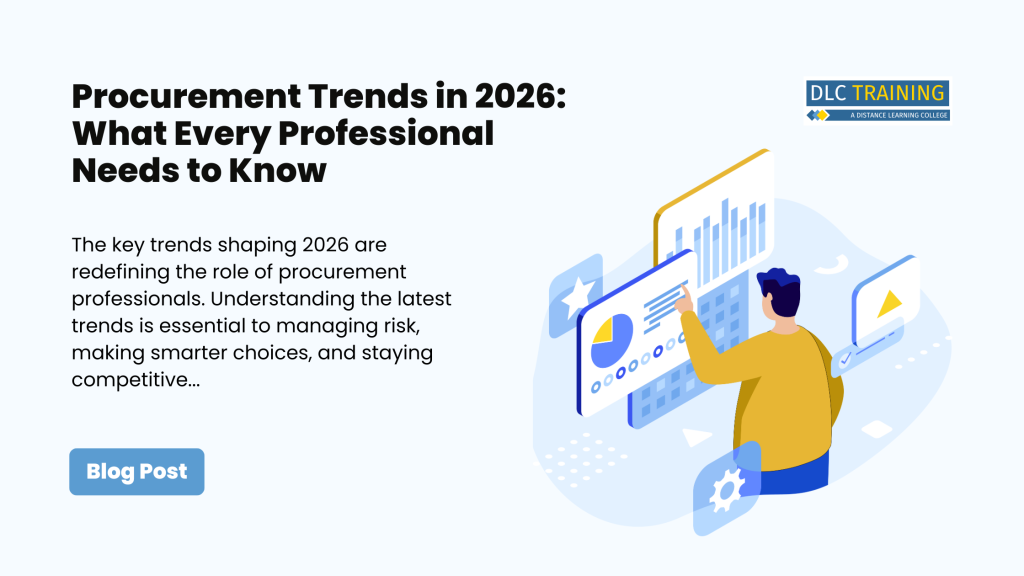 Procurement Trends in 2026: What Every Professional Needs to Know

DLC TRAINING
A DISTANCE LEARNING COLLEGE

The key trends shaping 2026 are redefining the role of procurement professionals. Understanding the latest trends is essential to managing risk, making smarter choices, and staying competitive...

Blog Post